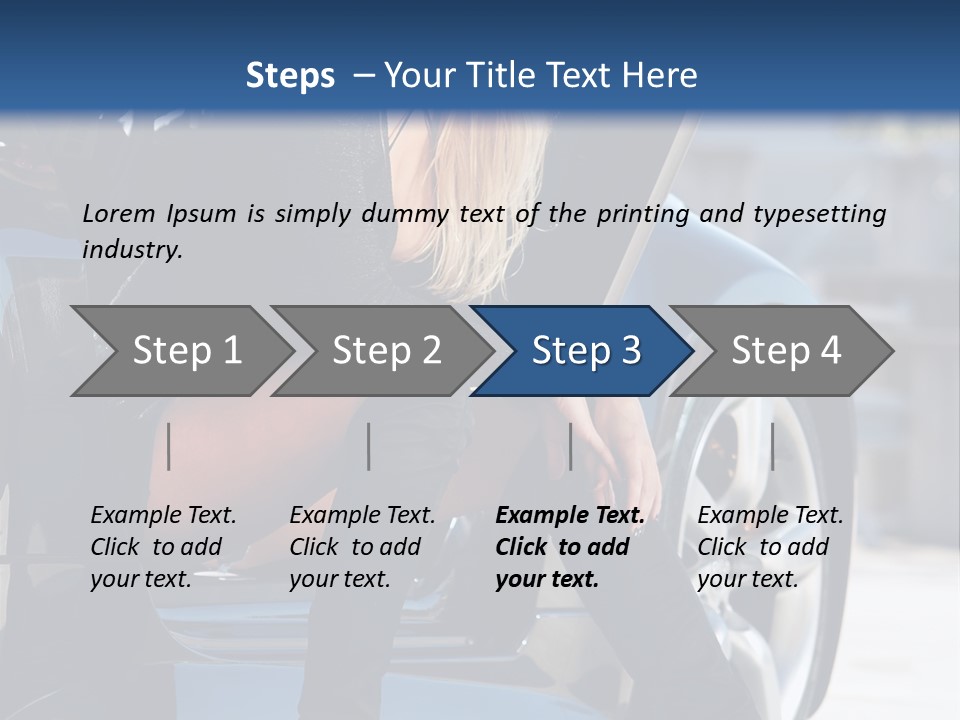 Steps – Your Title Text Here

Lorem Ipsum is simply dummy text of the printing and typesetting industry.

Step 1

Step 2

Step 3

Step 4

Example Text. Click to add your text.

Example Text. Click to add your text.

Example Text. Click to add your text.

Example Text. Click to add your text.